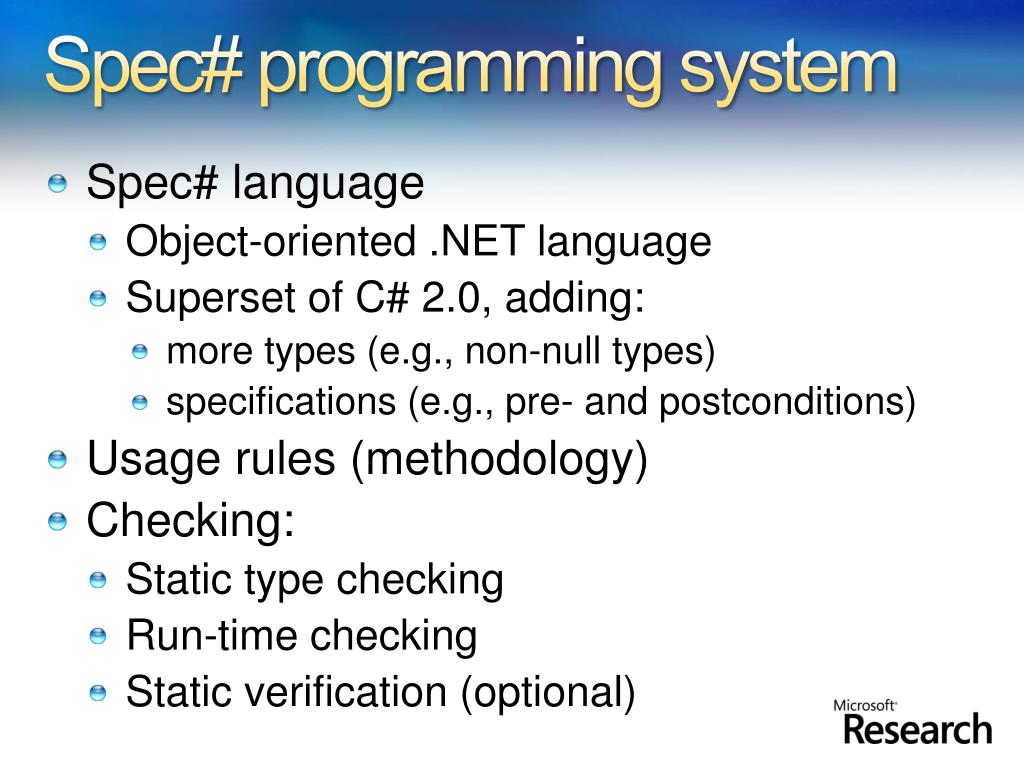 Spec# programming system

Spec# language

Object-oriented .NET language

Superset of C# 2.0, adding:

more types (e.g., non-null types)

specifications (e.g., pre- and postconditions)

Usage rules (methodology)

Checking:

Static type checking

Run-time checking

Static verification (optional)

Microsoft Research